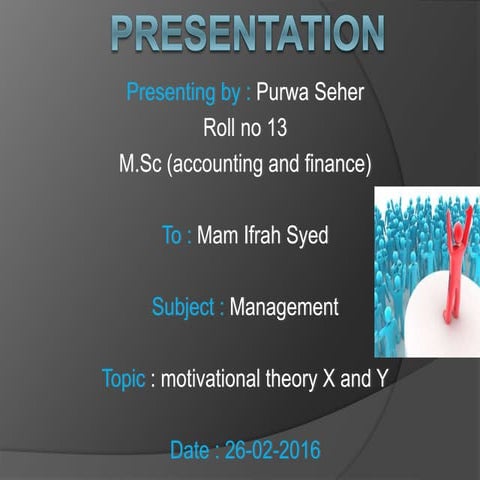 PRESENTATION

Presenting by : Purwa Seher
Roll no 13
M.Sc (accounting and finance)

To : Mam Ifrah Syed

Subject : Management

Topic : motivational theory X and Y

Date : 26-02-2016